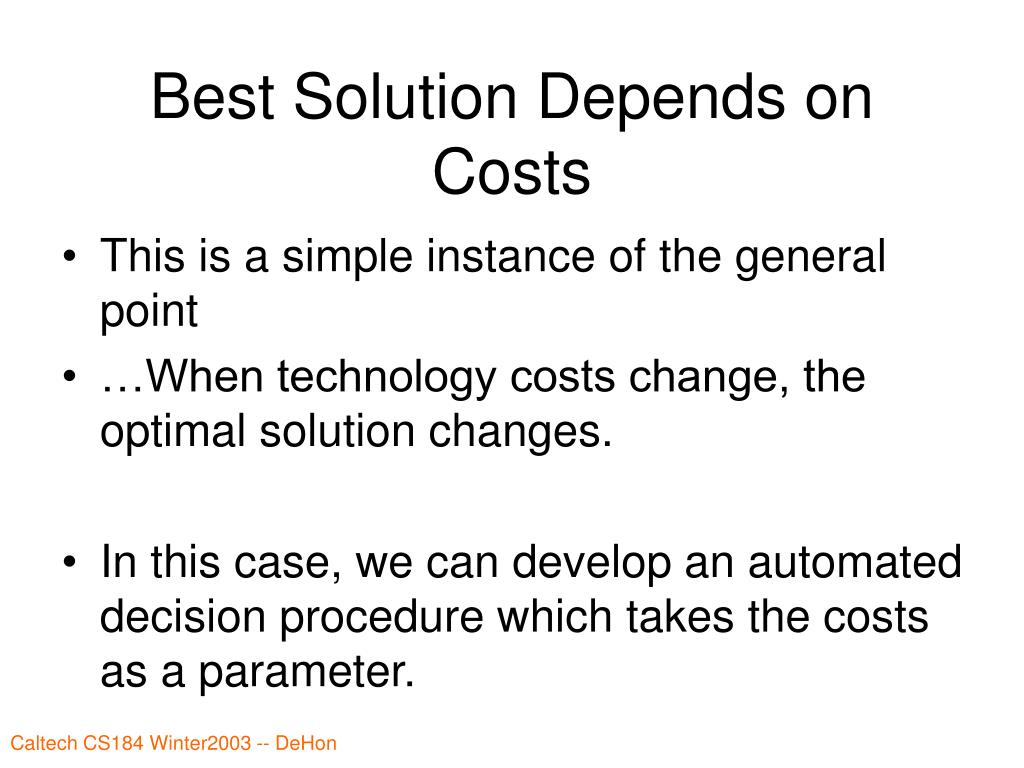 Best Solution Depends on Costs

• This is a simple instance of the general point
• …When technology costs change, the optimal solution changes.

• In this case, we can develop an automated decision procedure which takes the costs as a parameter.

Caltech CS184 Winter2003 -- DeHon